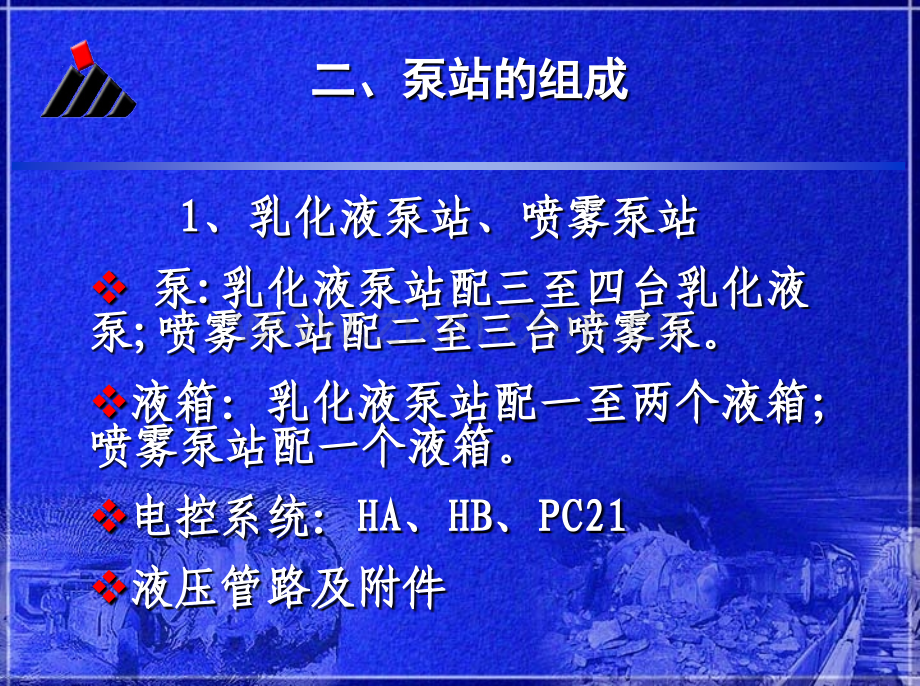 二、泵站的组成

1、乳化液泵站、喷雾泵站

❖ 泵:乳化液泵站配三至四台乳化液泵;喷雾泵站配二至三台喷雾泵。

❖液箱:乳化液泵站配一至两个液箱;喷雾泵站配一个液箱。

❖电控系统:HA、HB、PC21

❖液压管路及附件